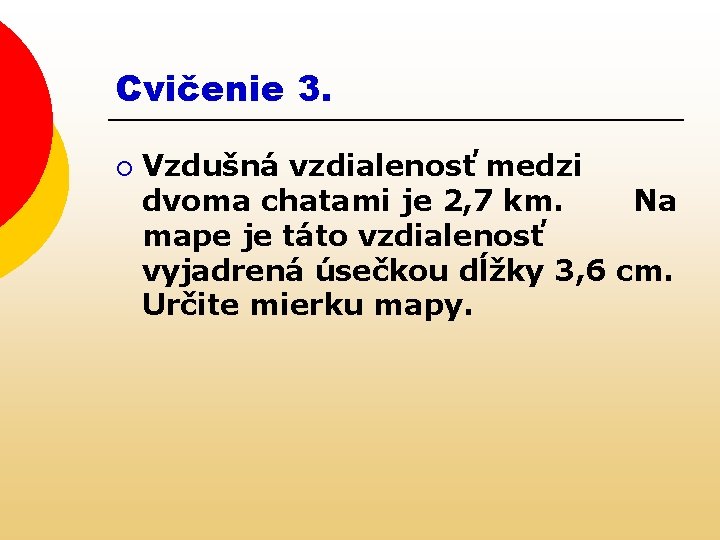 Cvičenie 3.

Vzdušná vzdialenosť medzi dvoma chatami je 2,7 km. Na mape je táto vzdialenosť vyjadrená úsečkou dĺžky 3,6 cm. Určite mierku mapy.